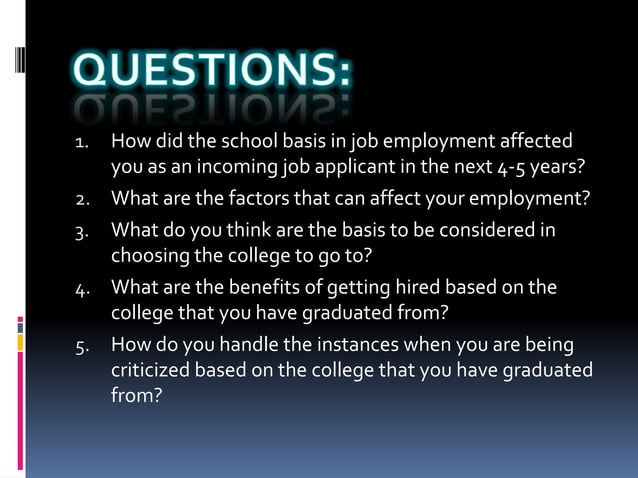 QUESTIONS:

1. How did the school basis in job employment affected you as an incoming job applicant in the next 4-5 years?
2. What are the factors that can affect your employment?
3. What do you think are the basis to be considered in choosing the college to go to?
4. What are the benefits of getting hired based on the college that you have graduated from?
5. How do you handle the instances when you are being criticized based on the college that you have graduated from?